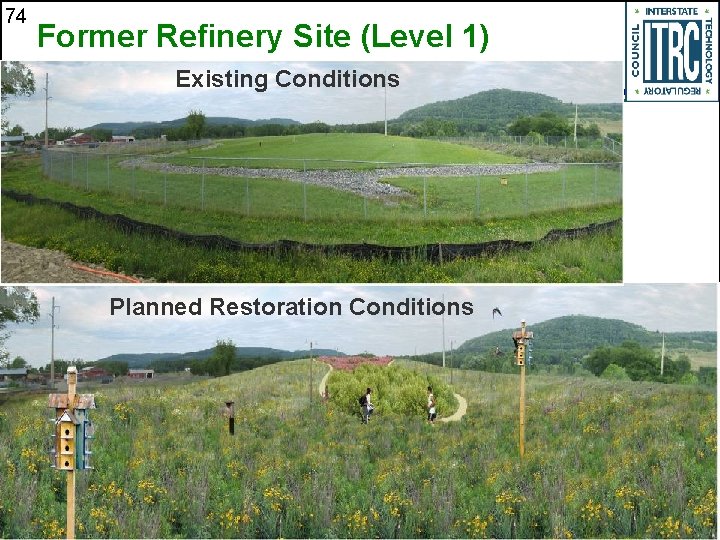 74

Former Refinery Site (Level 1)

INTERSTATE TECHNOLOGY REGULATORY COUNCIL ITRC

Existing Conditions

Planned Restoration Conditions